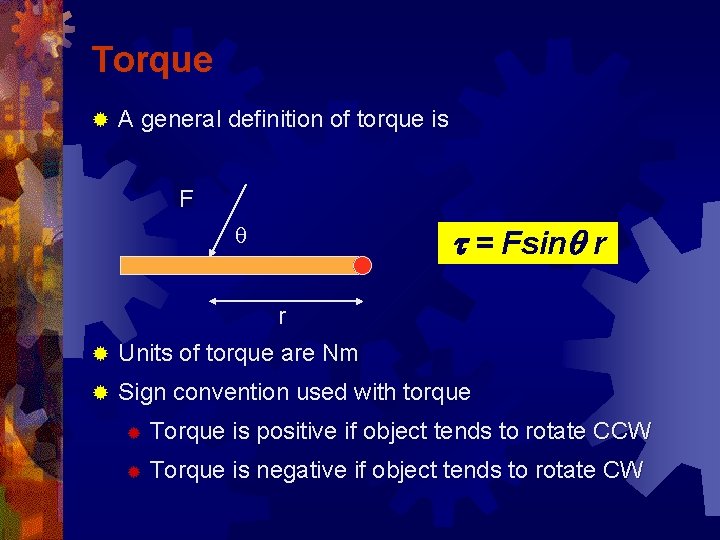 Torque

A general definition of torque is

F

$\theta$

r

$\tau = F\sin\theta\, r$

Units of torque are Nm

Sign convention used with torque

Torque is positive if object tends to rotate CCW

Torque is negative if object tends to rotate CW